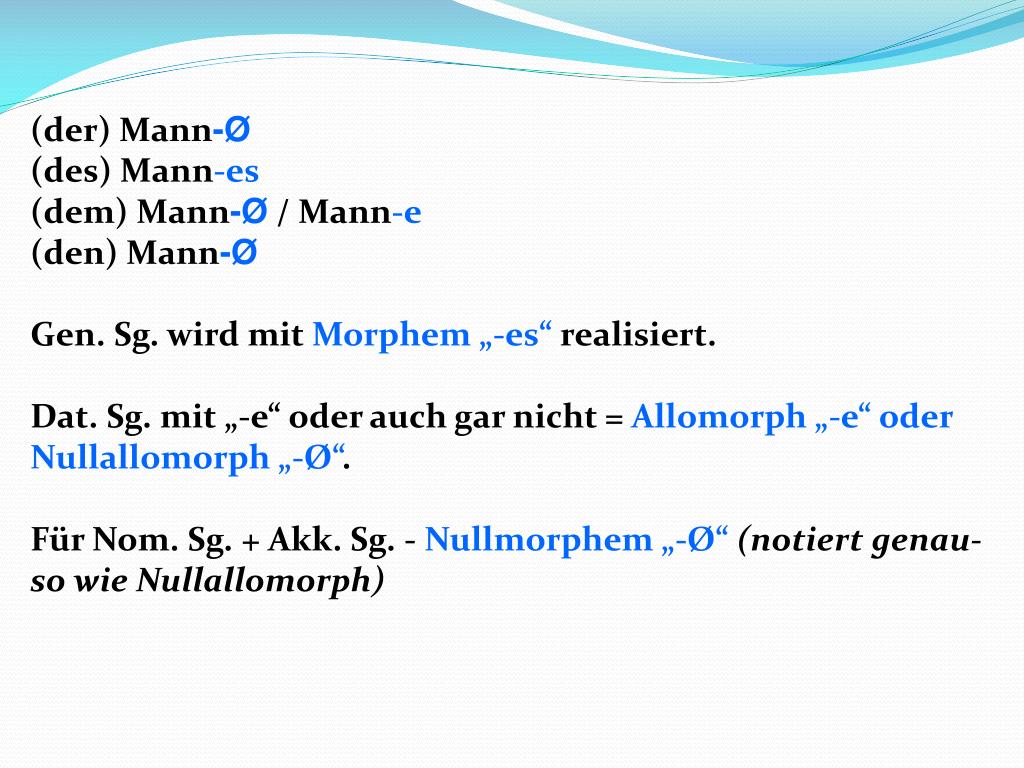 (der) Mann-Ø
(des) Mann-es
(dem) Mann-Ø / Mann-e
(den) Mann-Ø

Gen. Sg. wird mit Morphem „-es“ realisiert.

Dat. Sg. mit „-e“ oder auch gar nicht = Allomorph „-e“ oder Nullallomorph „-Ø“.

Für Nom. Sg. + Akk. Sg. - Nullmorphem „-Ø“ (notiert genauso wie Nullallomorph)